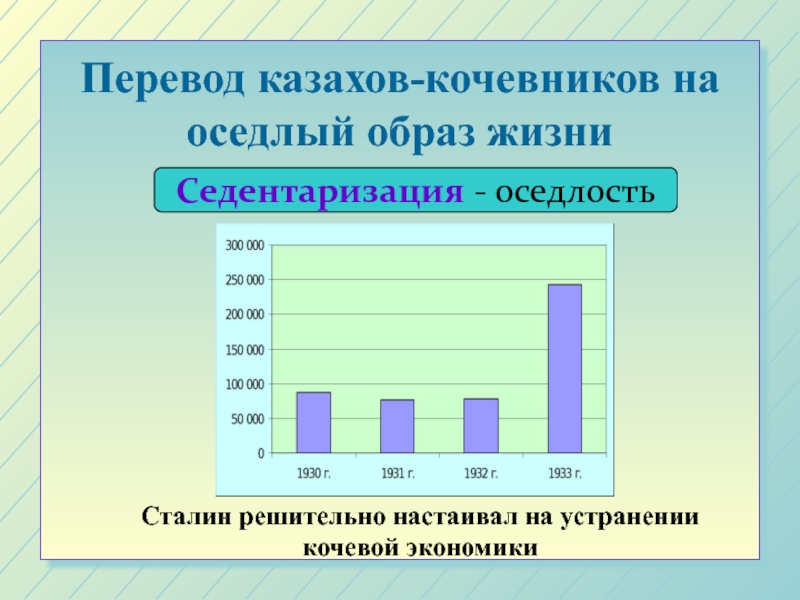 Перевод казахов-кочевников на оседлый образ жизни

Седентаризация - оседлость

300 000
250 000
200 000
150 000
100 000
50 000
0

1930 г.
1931 г.
1932 г.
1933 г.

Сталин решительно настаивал на устранении кочевой экономики